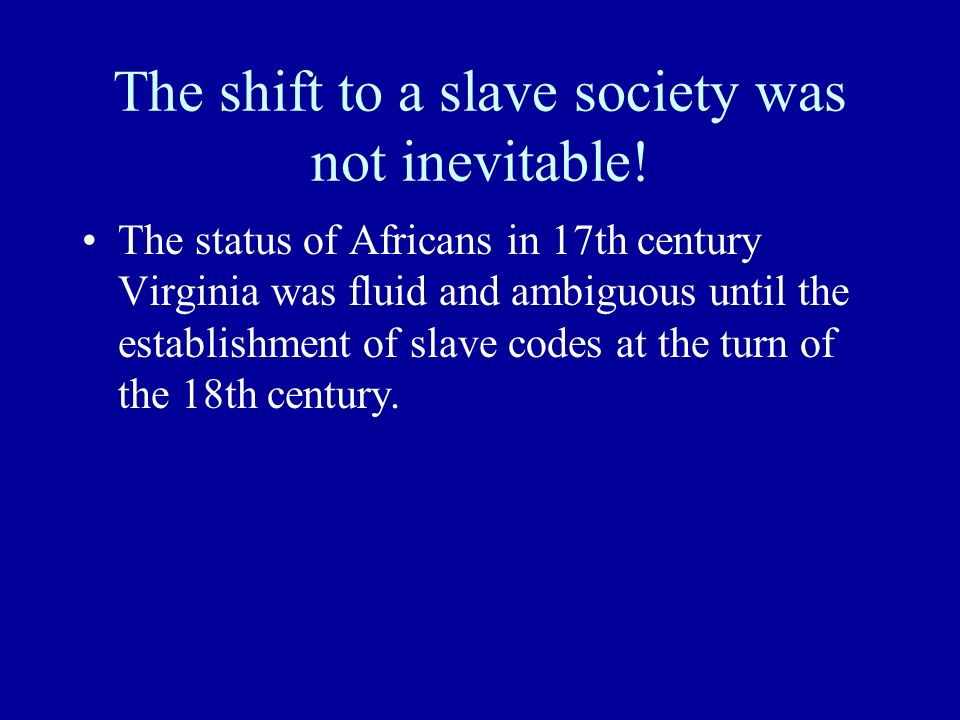 The shift to a slave society was not inevitable!

• The status of Africans in 17th century Virginia was fluid and ambiguous until the establishment of slave codes at the turn of the 18th century.